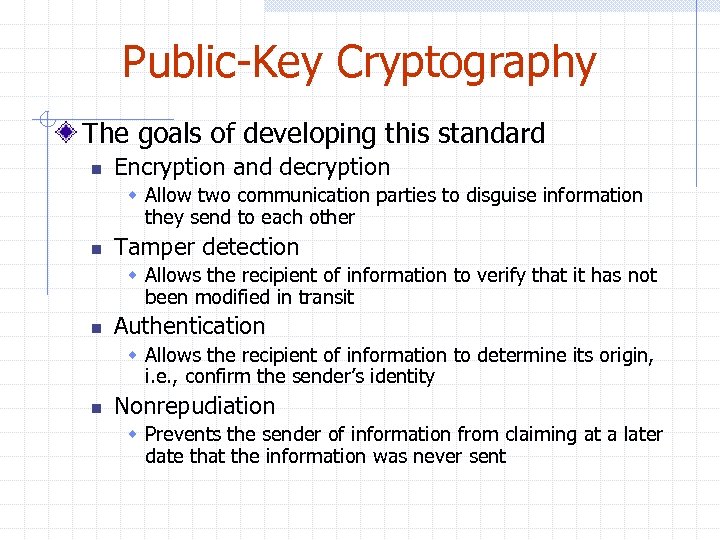 Public-Key Cryptography

The goals of developing this standard

Encryption and decryption

Allow two communication parties to disguise information they send to each other

Tamper detection

Allows the recipient of information to verify that it has not been modified in transit

Authentication

Allows the recipient of information to determine its origin, i.e., confirm the sender's identity

Nonrepudiation

Prevents the sender of information from claiming at a later date that the information was never sent